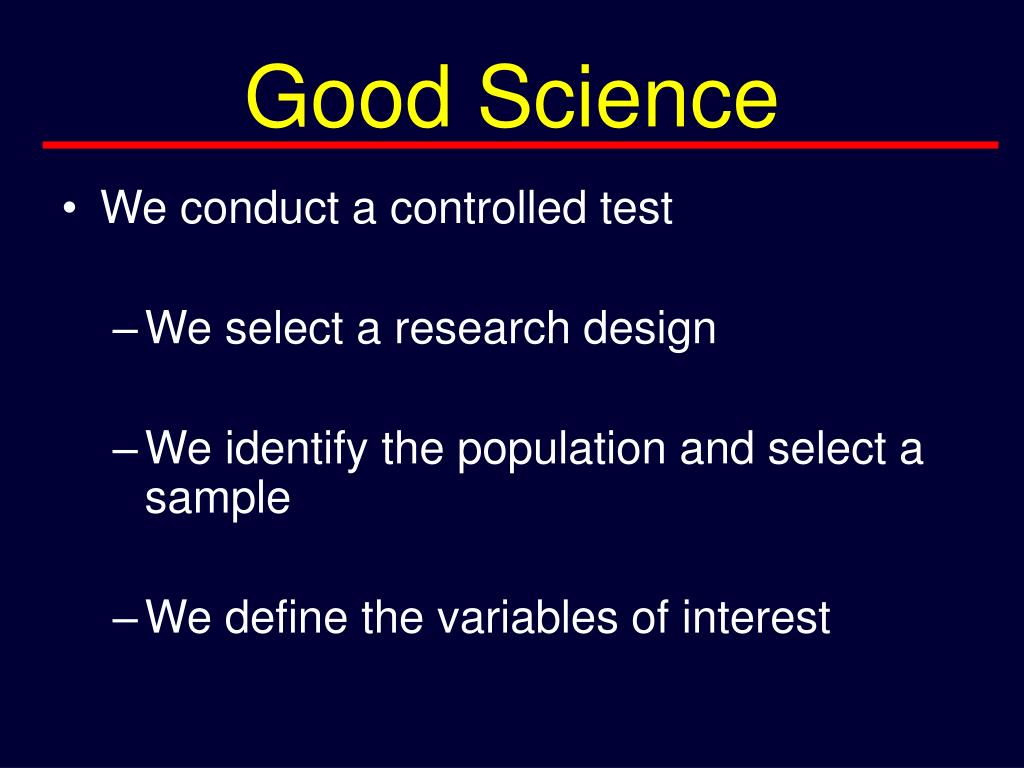 Good Science

• We conduct a controlled test

– We select a research design

– We identify the population and select a sample

– We define the variables of interest